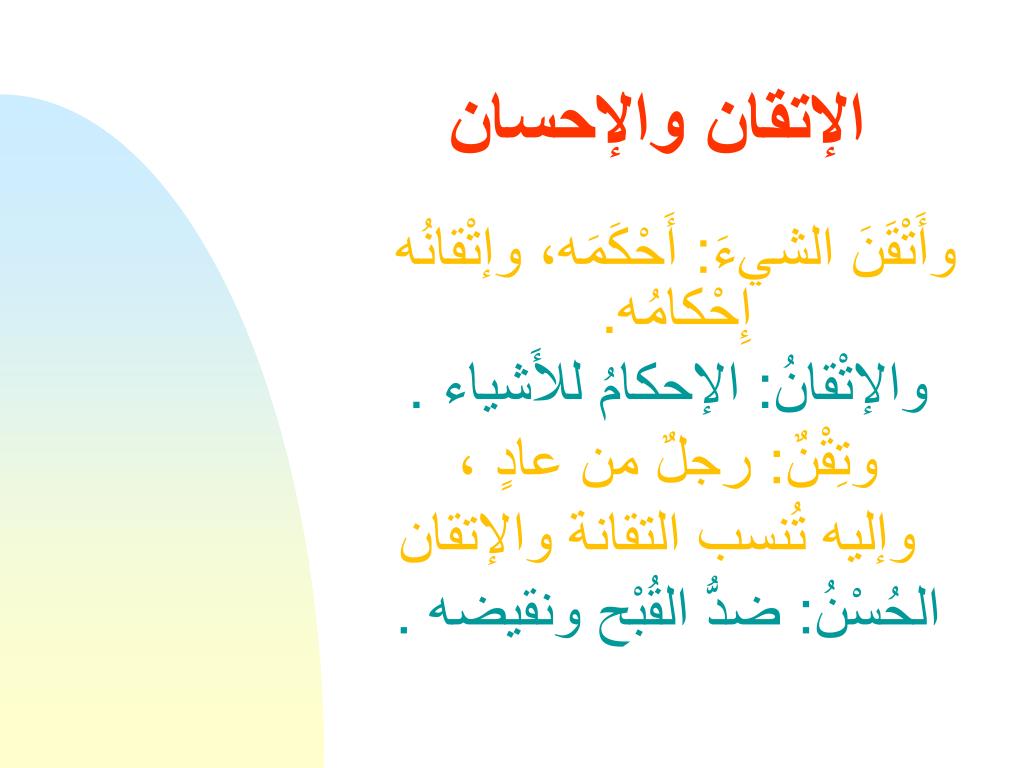 الإتقان والإحسان

وأَتْقَنَ الشيءَ: أَحْكَمَه، وإتْقانُه إِحْكامُه.

والإتْقانُ: الإحكامُ للأَشياء .

وتِقْنٌ: رجلٌ من عادٍ ،

وإليه تُنسب التقانة والإتقان

الحُسْنُ: ضدُّ القُبْح ونقيضه .